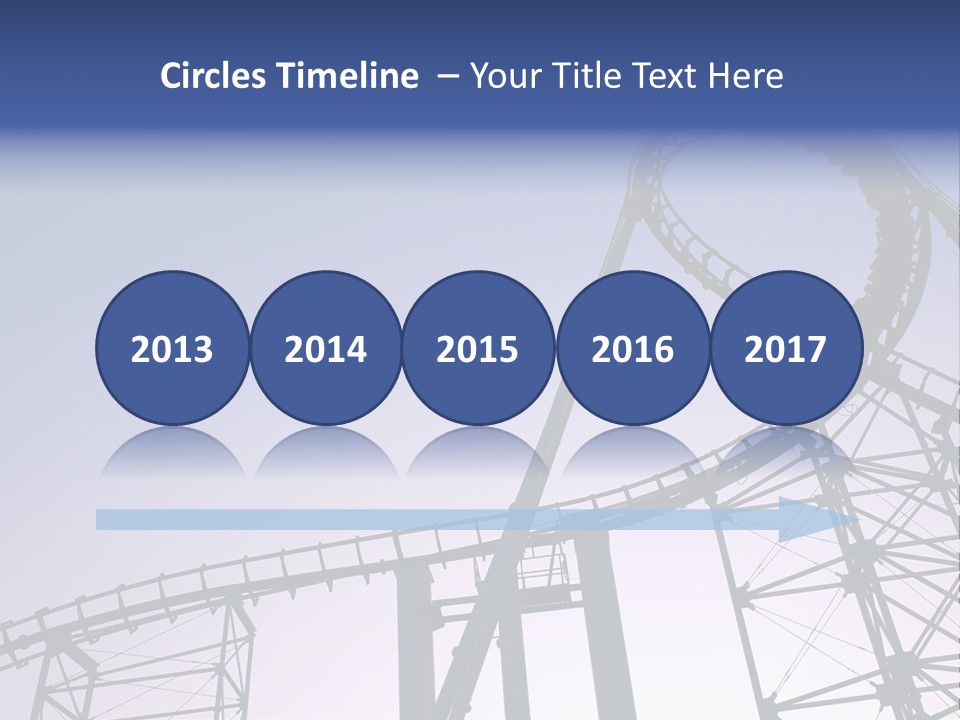 Circles Timeline – Your Title Text Here

2013

2014

2015

2016

2017